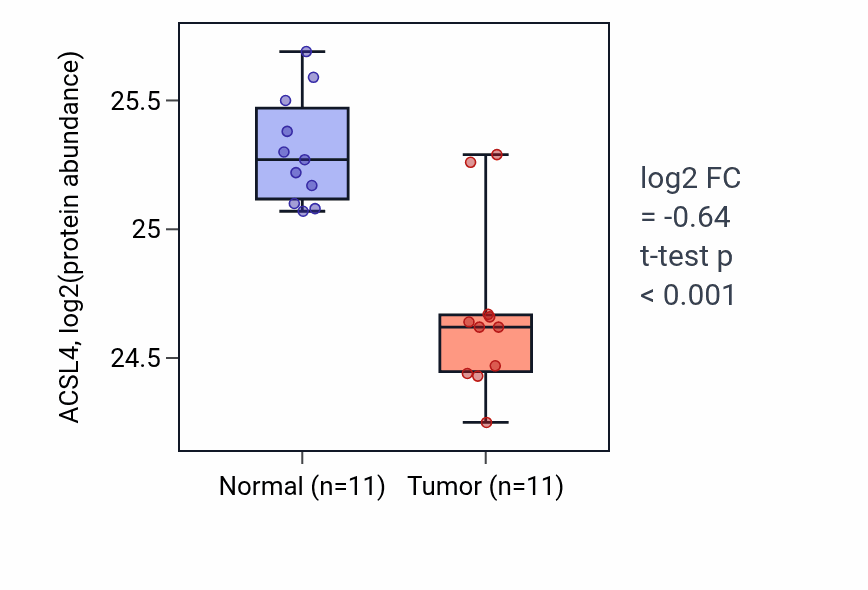 ACSL4, log2(protein abundance)

25.5
25
24.5

Normal (n=11)
Tumor (n=11)

log2 FC = -0.64
t-test p < 0.001